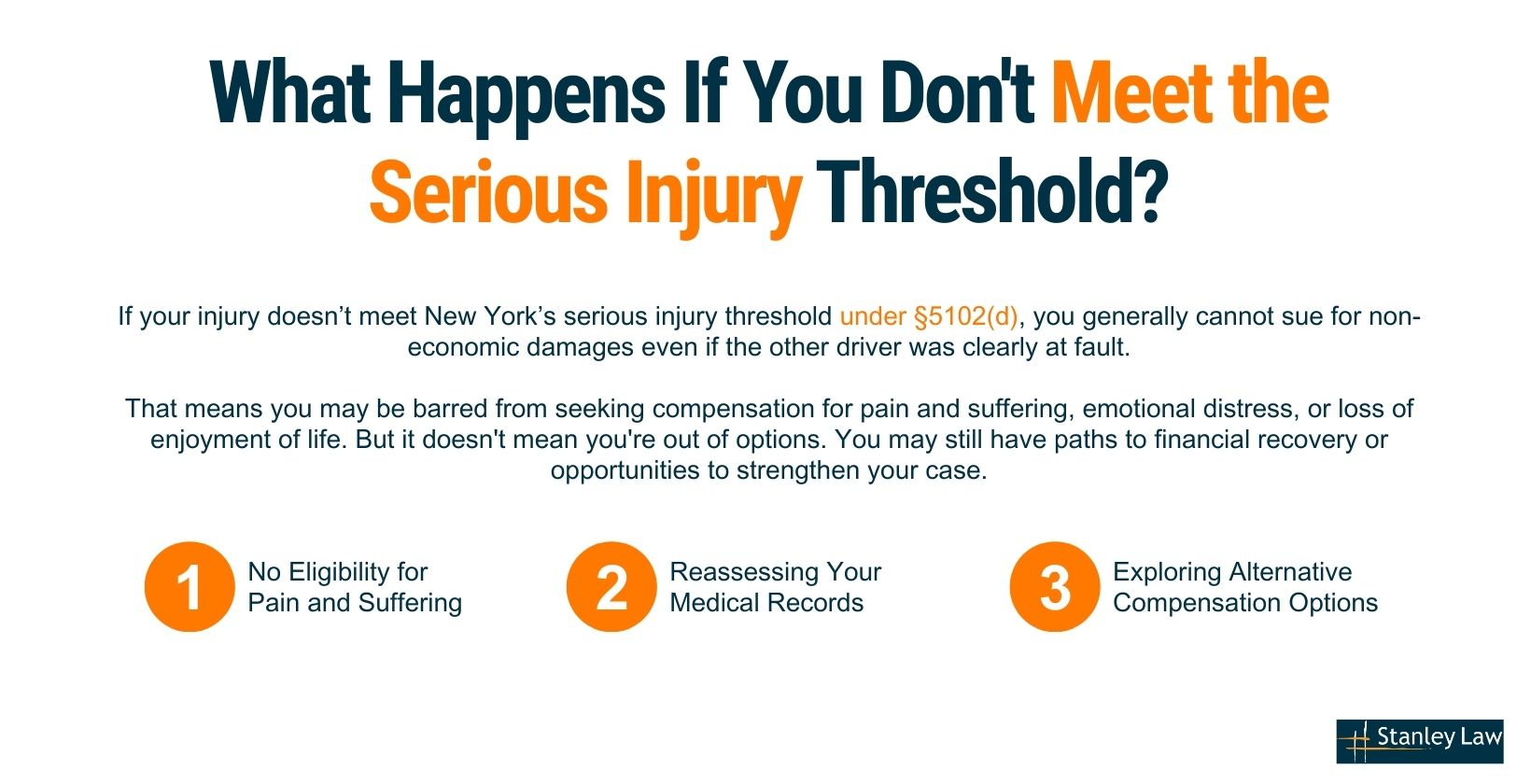 What Happens If You Don't Meet the Serious Injury Threshold?

If your injury doesn’t meet New York’s serious injury threshold under §5102(d), you generally cannot sue for non-economic damages even if the other driver was clearly at fault.

That means you may be barred from seeking compensation for pain and suffering, emotional distress, or loss of enjoyment of life. But it doesn't mean you're out of options. You may still have paths to financial recovery or opportunities to strengthen your case.

1 No Eligibility for Pain and Suffering

2 Reassessing Your Medical Records

3 Exploring Alternative Compensation Options

Stanley Law